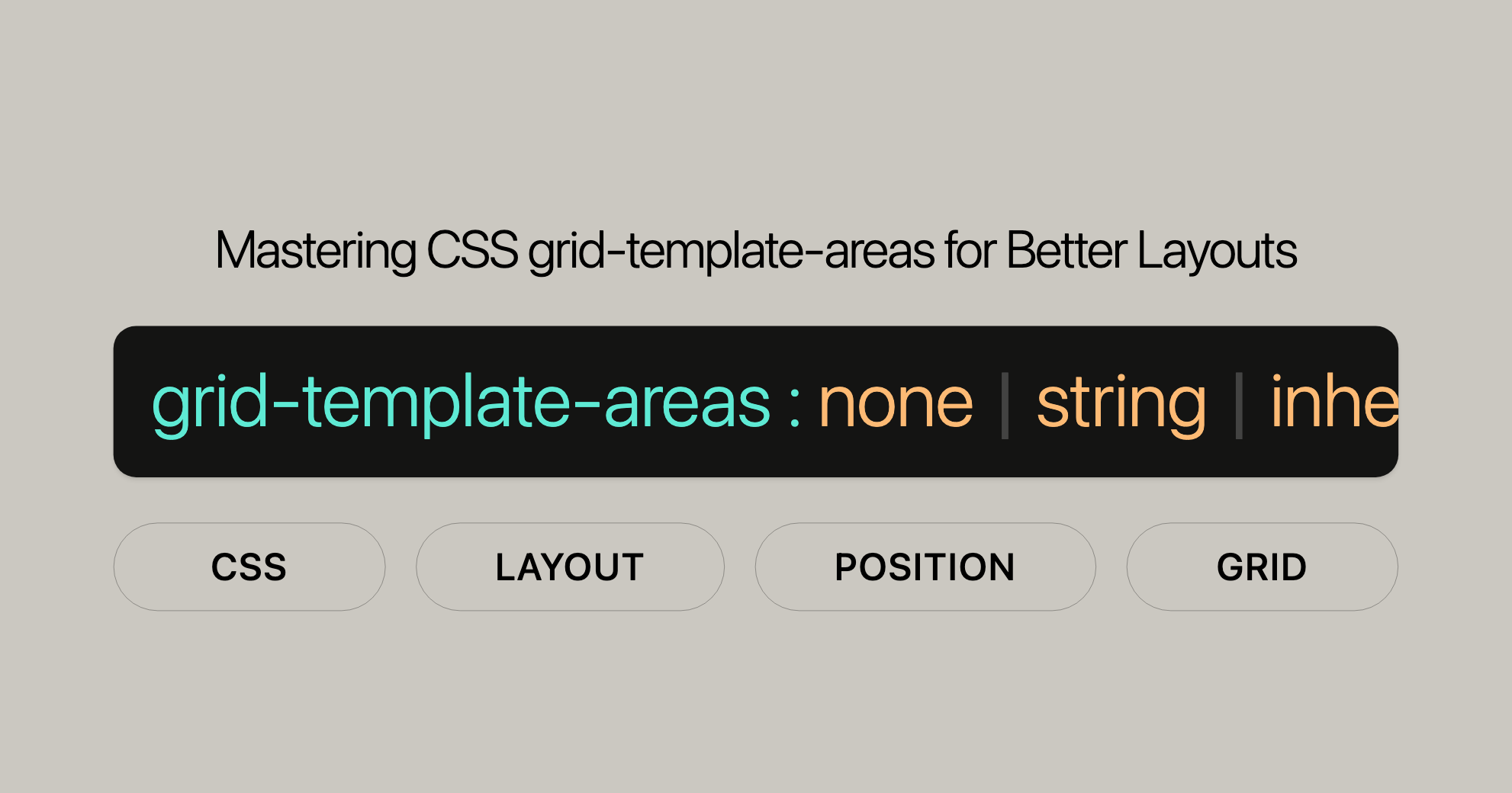 Mastering CSS grid-template-areas for Better Layouts

grid-template-areas : none | string | inhe

CSS

LAYOUT

POSITION

GRID